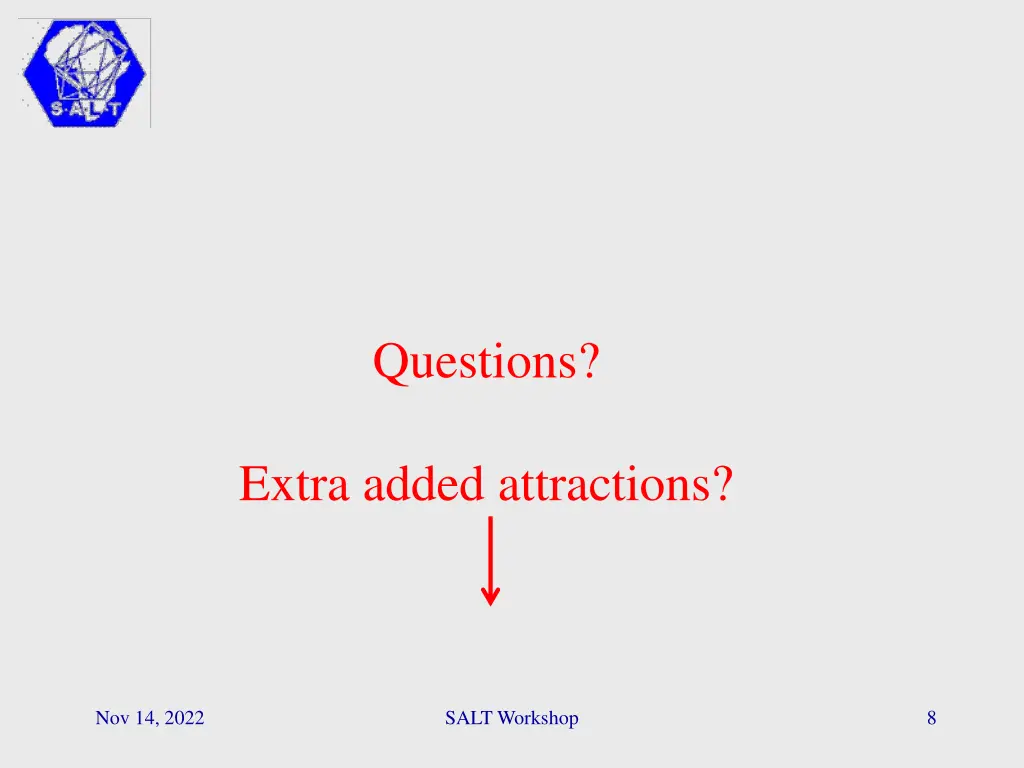 S·A·L·T

Questions?

Extra added attractions?

Nov 14, 2022

SALT Workshop

8